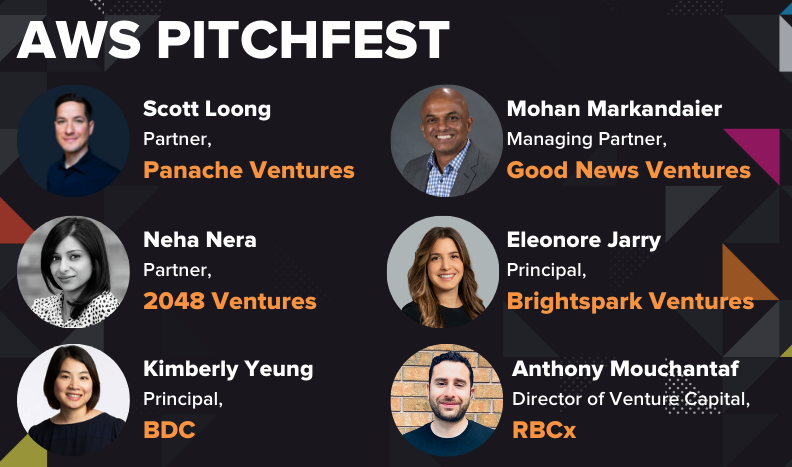 AWS PITCHFEST

Scott Loong
Partner,
Panache Ventures

Neha Nera
Partner,
2048 Ventures

Kimberly Yeung
Principal,
BDC

Mohan Markandaier
Managing Partner,
Good News Ventures

Eleonore Jarry
Principal,
Brightspark Ventures

Anthony Mouchantaf
Director of Venture Capital,
RBCx